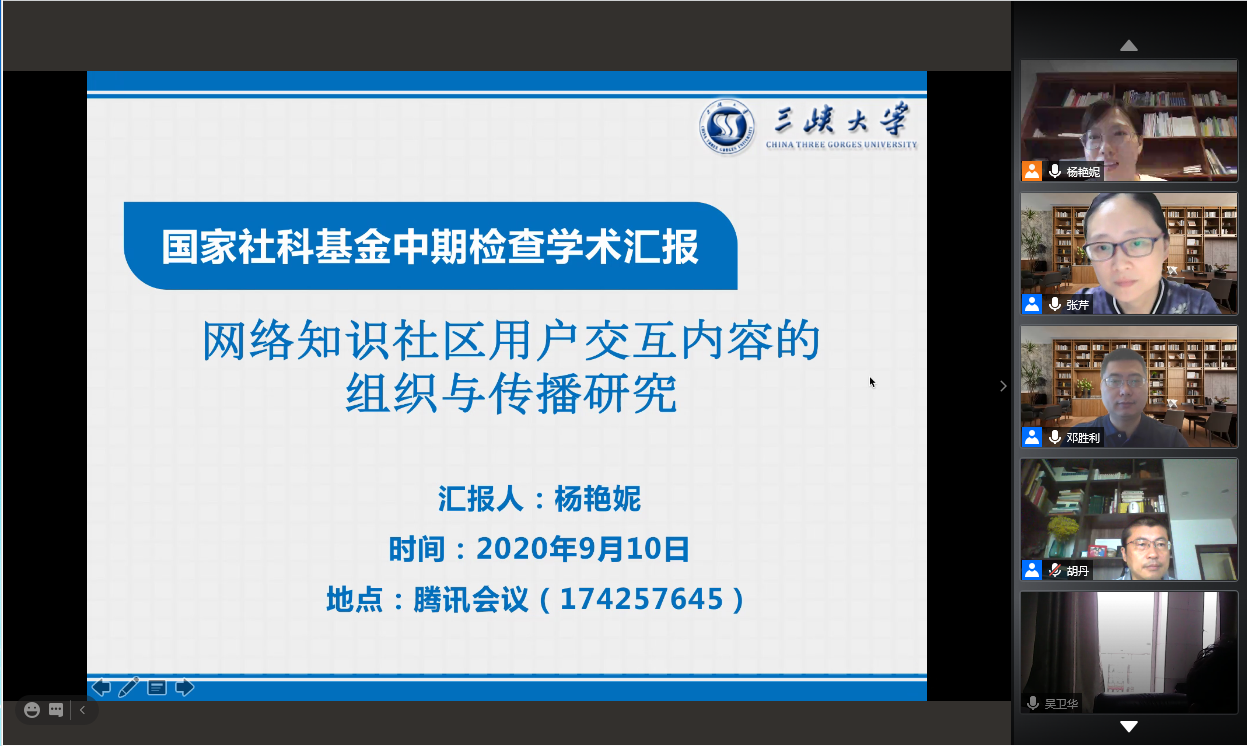 三峡大学
CHINA THREE GORGES UNIVERSITY

国家社科基金中期检查学术汇报

网络知识社区用户交互内容的组织与传播研究

汇报人：杨艳妮

时间：2020年9月10日

地点：腾讯会议（174257645）

杨艳妮
张芹
邓胜利
胡丹
吴卫华